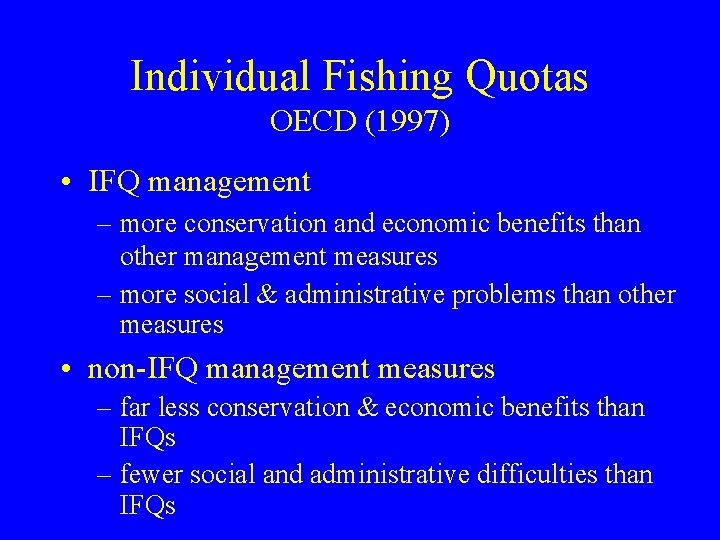 Individual Fishing Quotas
OECD (1997)

• IFQ management
– more conservation and economic benefits than other management measures
– more social & administrative problems than other measures

• non-IFQ management measures
– far less conservation & economic benefits than IFQs
– fewer social and administrative difficulties than IFQs